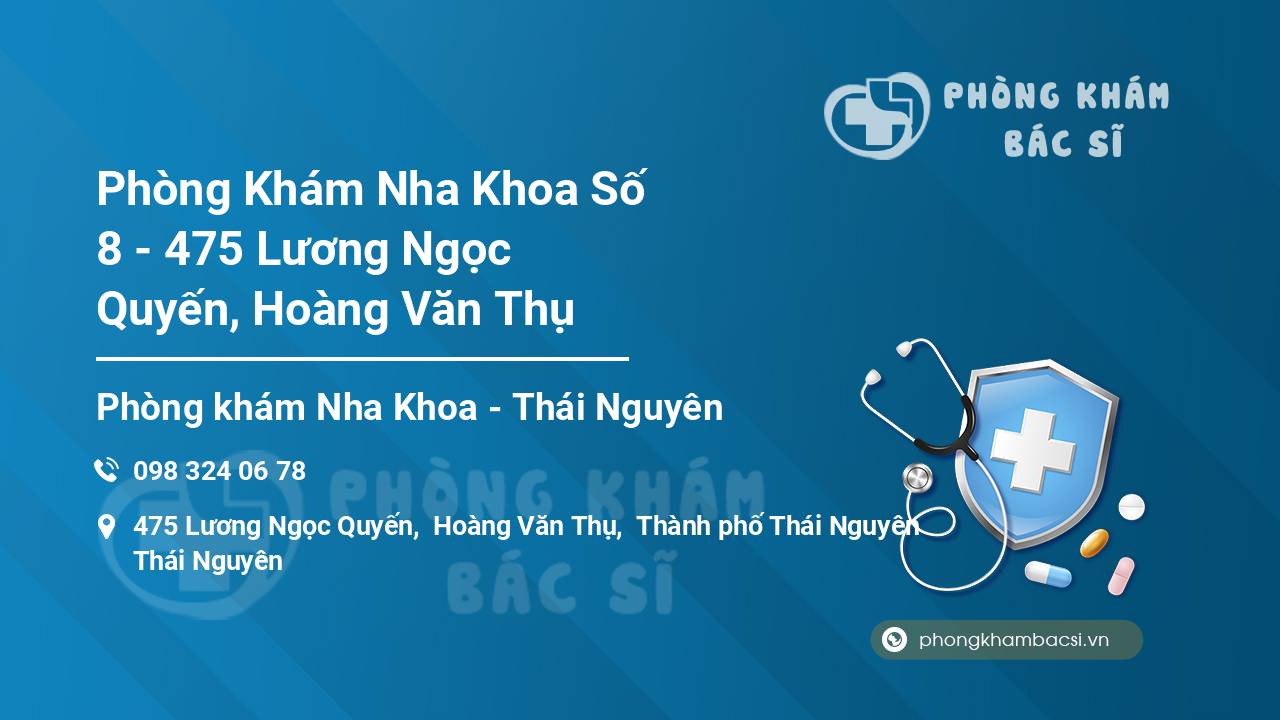 PHÒNG KHÁM BÁC SĨ

Phòng Khám Nha Khoa Số 8 - 475 Lương Ngọc Quyến, Hoàng Văn Thụ

Phòng khám Nha Khoa - Thái Nguyên

098 324 06 78

475 Lương Ngọc Quyến, Hoàng Văn Thụ, Thành phố Thái Nguyên Thái Nguyên

PHÒNG KHÁM BÁC SĨ

phongkhambacsi.vn